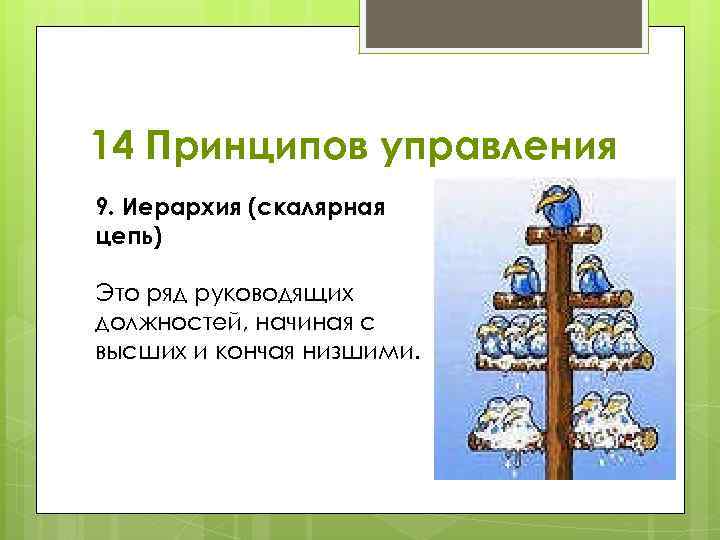 14 Принципов управления

9. Иерархия (скалярная цепь)

Это ряд руководящих должностей, начиная с высших и кончая низшими.